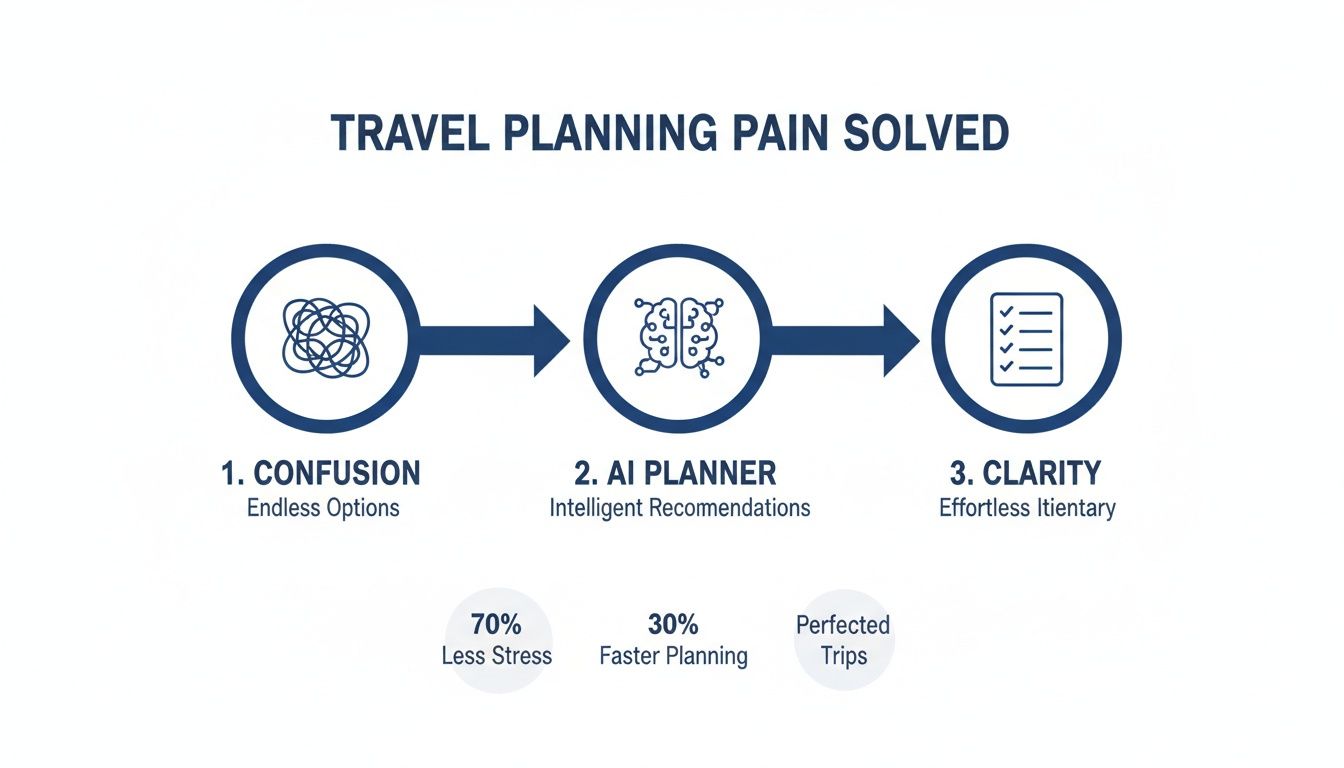 TRAVEL PLANNING PAIN SOLVED

1. CONFUSION
Endless Options

2. AI PLANNER
Intelligent Recomendations

3. CLARITY
Effortless Itientary

70%
Less Stress

30%
Faster Planning

Perfected
Trips